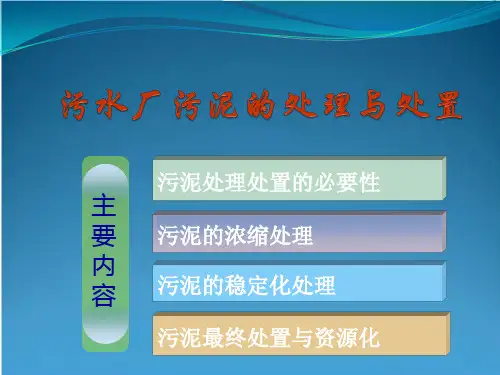 污水厂污泥的处理与处置

主要内容

污泥处理处置的必要性

污泥的浓缩处理

污泥的稳定化处理

污泥最终处置与资源化